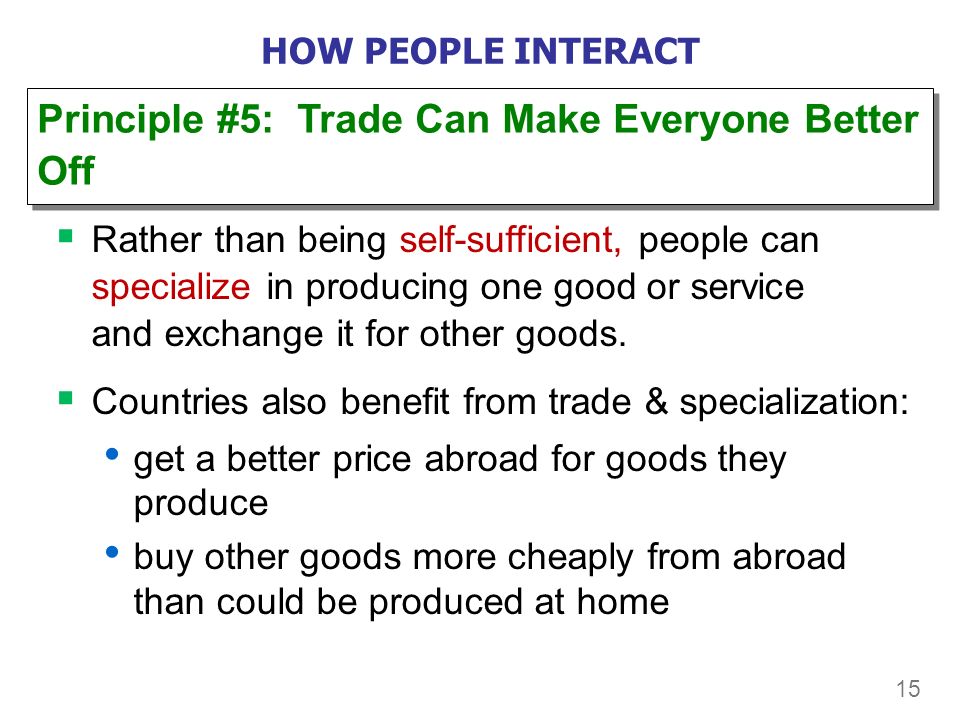 HOW PEOPLE INTERACT

Principle #5: Trade Can Make Everyone Better Off

▪ Rather than being self-sufficient, people can specialize in producing one good or service and exchange it for other goods.

▪ Countries also benefit from trade & specialization:

• get a better price abroad for goods they produce

• buy other goods more cheaply from abroad than could be produced at home

15